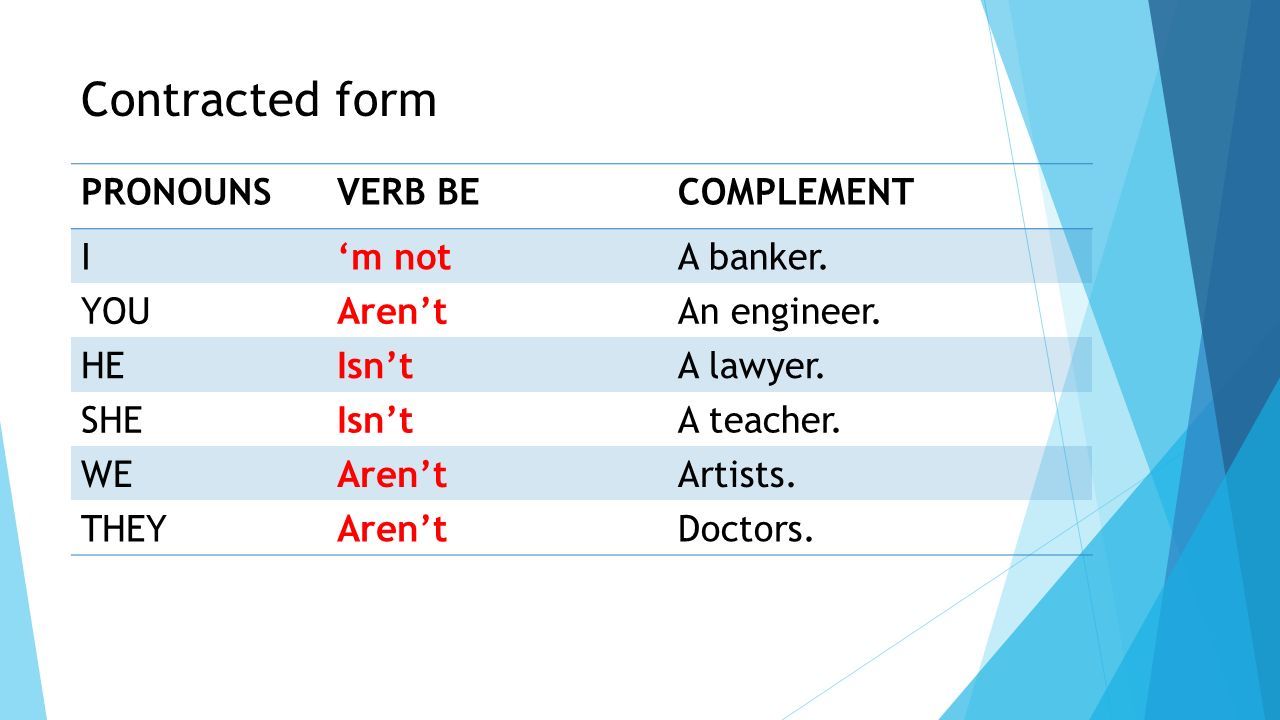 Contracted form

| PRONOUNS | VERB BE | COMPLEMENT |
|---|---|---|
| I | ‘m not | A banker. |
| YOU | Aren’t | An engineer. |
| HE | Isn’t | A lawyer. |
| SHE | Isn’t | A teacher. |
| WE | Aren’t | Artists. |
| THEY | Aren’t | Doctors. |